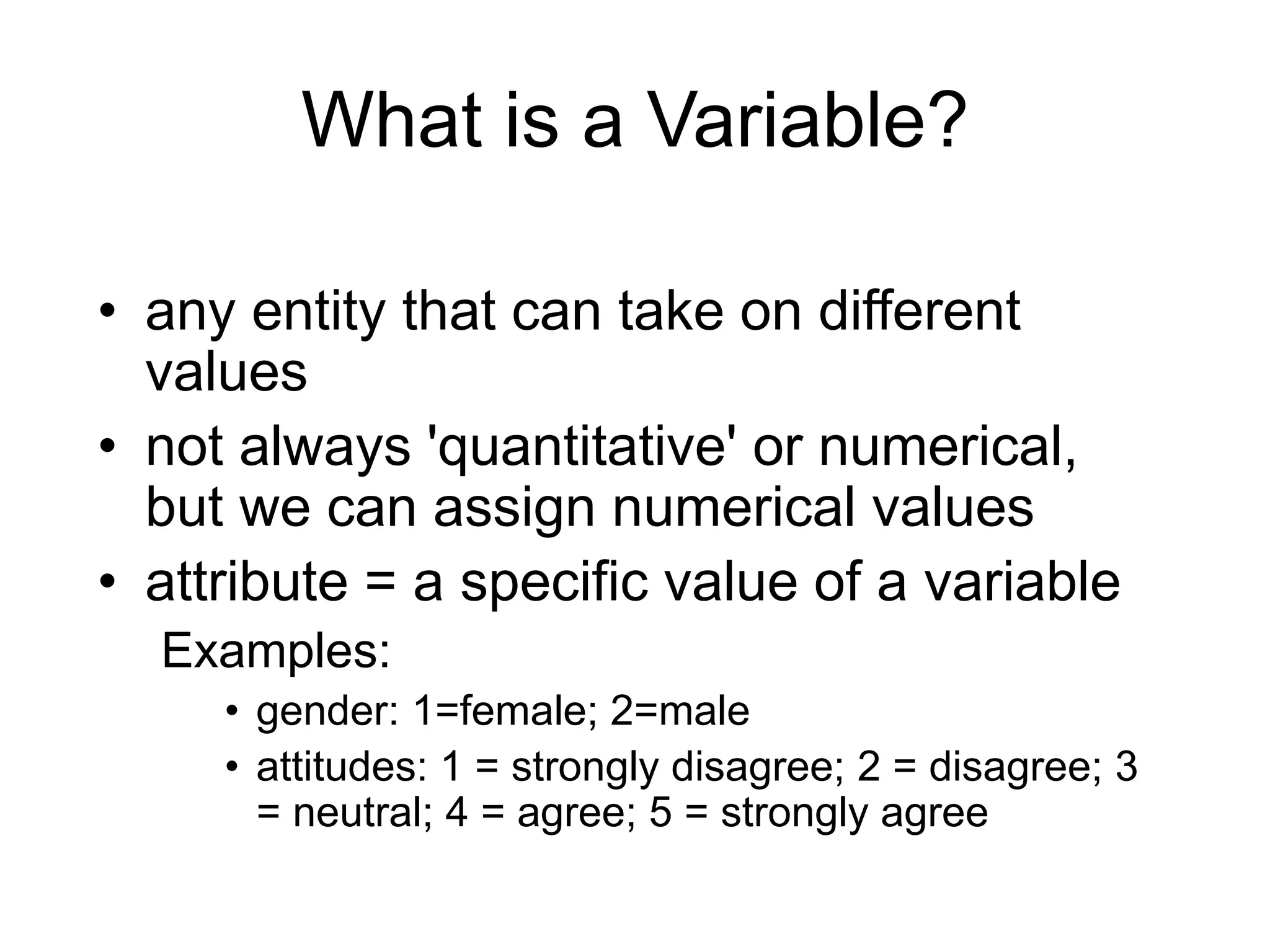 What is a Variable?

• any entity that can take on different values
• not always 'quantitative' or numerical, but we can assign numerical values
• attribute = a specific value of a variable

Examples:

• gender: 1=female; 2=male
• attitudes: 1 = strongly disagree; 2 = disagree; 3 = neutral; 4 = agree; 5 = strongly agree